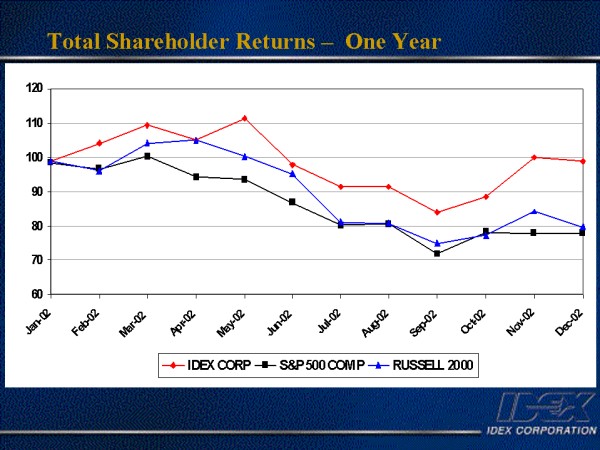 Total Shareholder Returns – One Year

120
110
100
90
80
70
60

Jan-02
Feb-02
Mar-02
Apr-02
May-02
Jun-02
Jul-02
Aug-02
Sep-02
Oct-02
Nov-02
Dec-02

IDEX CORP
S&P 500 COMP
RUSSELL 2000

IDEX
IDEX CORPORATION